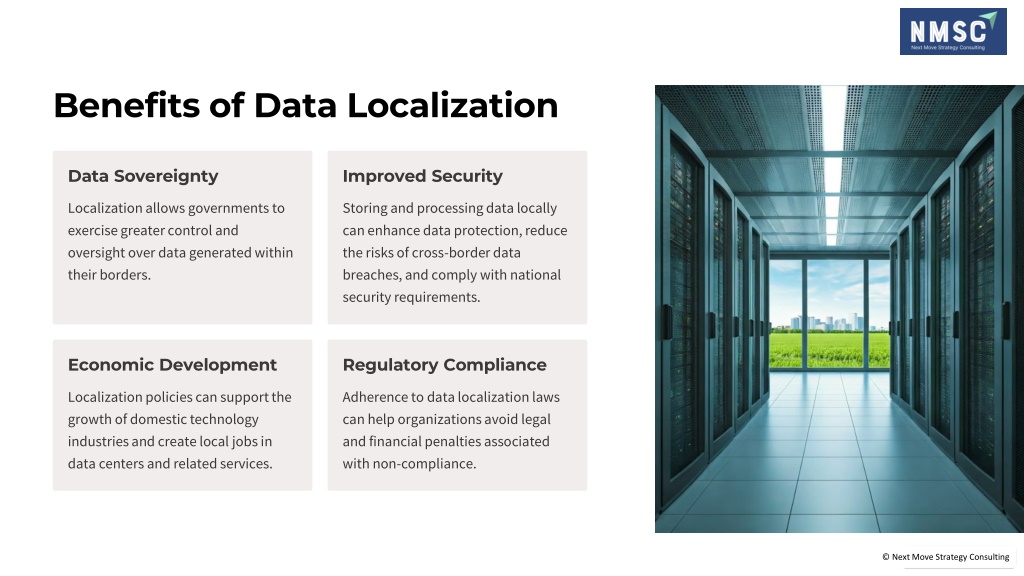 NMSC
Next Move Strategy Consulting

Benefits of Data Localization

Data Sovereignty

Localization allows governments to exercise greater control and oversight over data generated within their borders.

Improved Security

Storing and processing data locally can enhance data protection, reduce the risks of cross-border data breaches, and comply with national security requirements.

Economic Development

Localization policies can support the growth of domestic technology industries and create local jobs in data centers and related services.

Regulatory Compliance

Adherence to data localization laws can help organizations avoid legal and financial penalties associated with non-compliance.

© Next Move Strategy Consulting